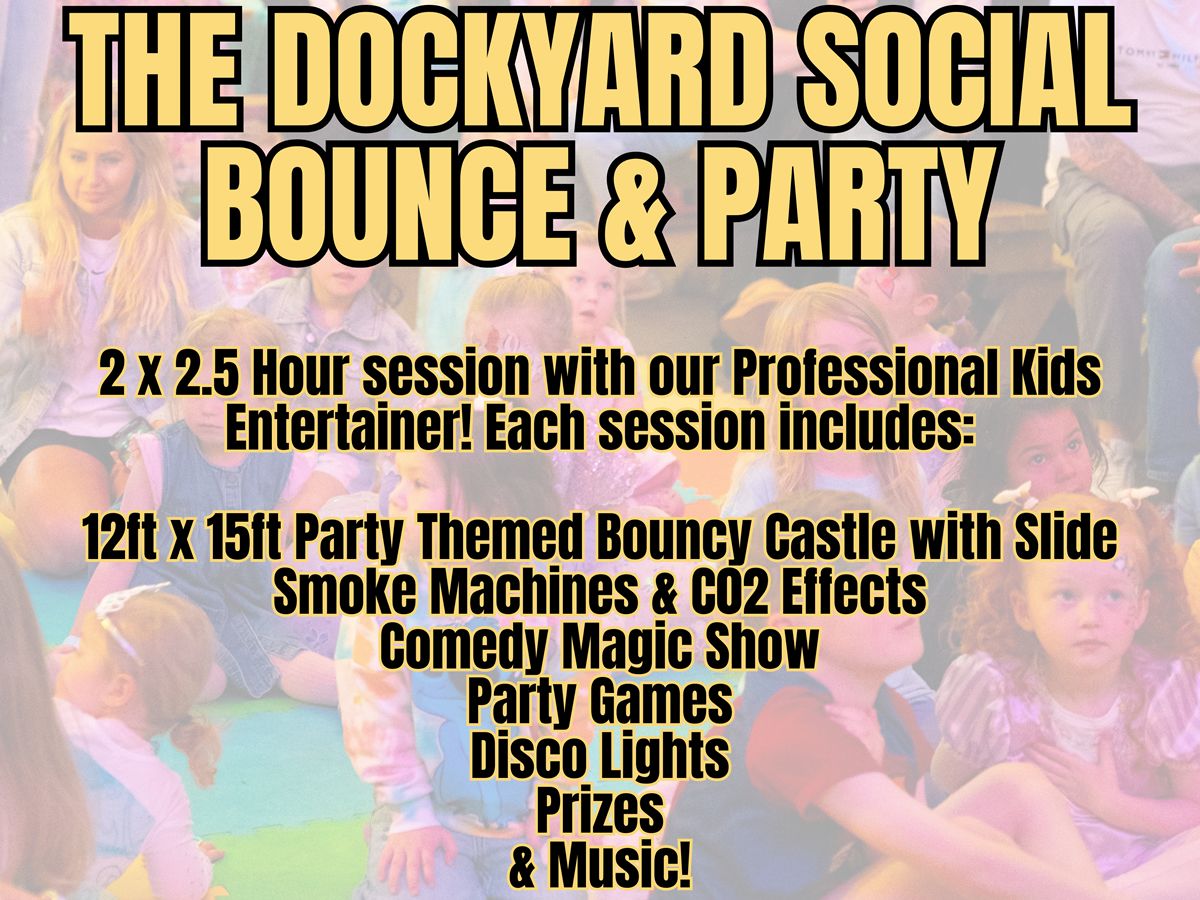 THE DOCKYARD SOCIAL BOUNCE & PARTY

2 x 2.5 Hour session with our Professional Kids Entertainer! Each session includes:

12ft x 15ft Party Themed Bouncy Castle with Slide
Smoke Machines & CO2 Effects
Comedy Magic Show
Party Games
Disco Lights
Prizes
& Music!